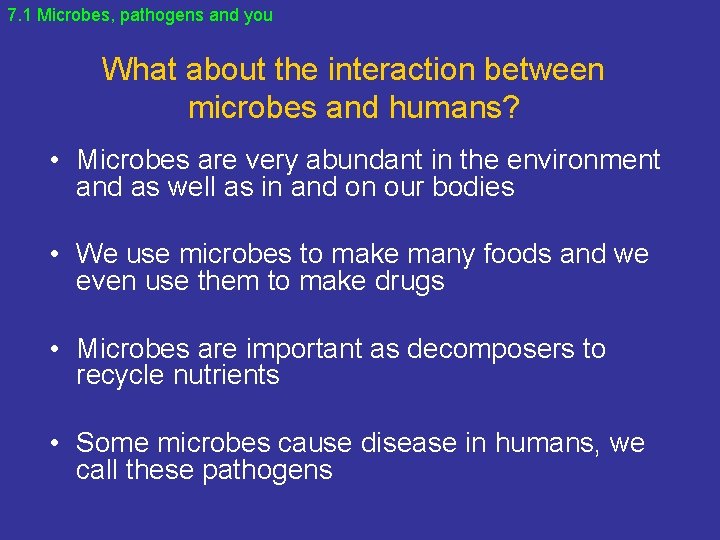 7.1 Microbes, pathogens and you

What about the interaction between microbes and humans?

• Microbes are very abundant in the environment and as well as in and on our bodies

• We use microbes to make many foods and we even use them to make drugs

• Microbes are important as decomposers to recycle nutrients

• Some microbes cause disease in humans, we call these pathogens